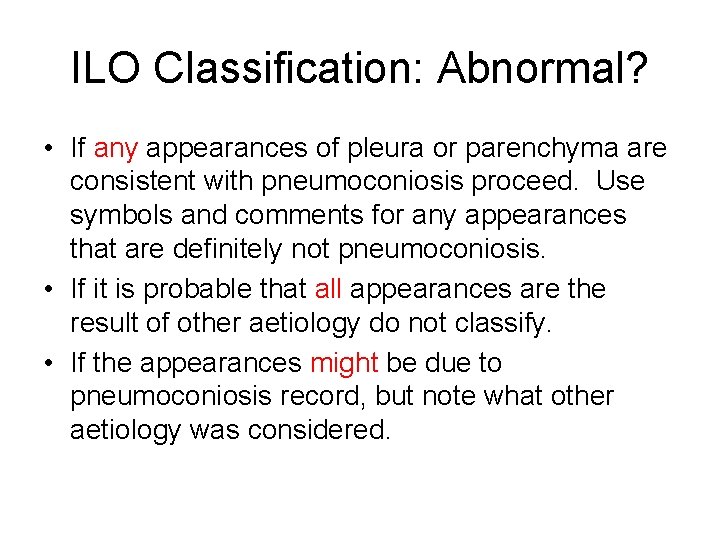 ILO Classification: Abnormal?

• If any appearances of pleura or parenchyma are consistent with pneumoconiosis proceed. Use symbols and comments for any appearances that are definitely not pneumoconiosis.
• If it is probable that all appearances are the result of other aetiology do not classify.
• If the appearances might be due to pneumoconiosis record, but note what other aetiology was considered.